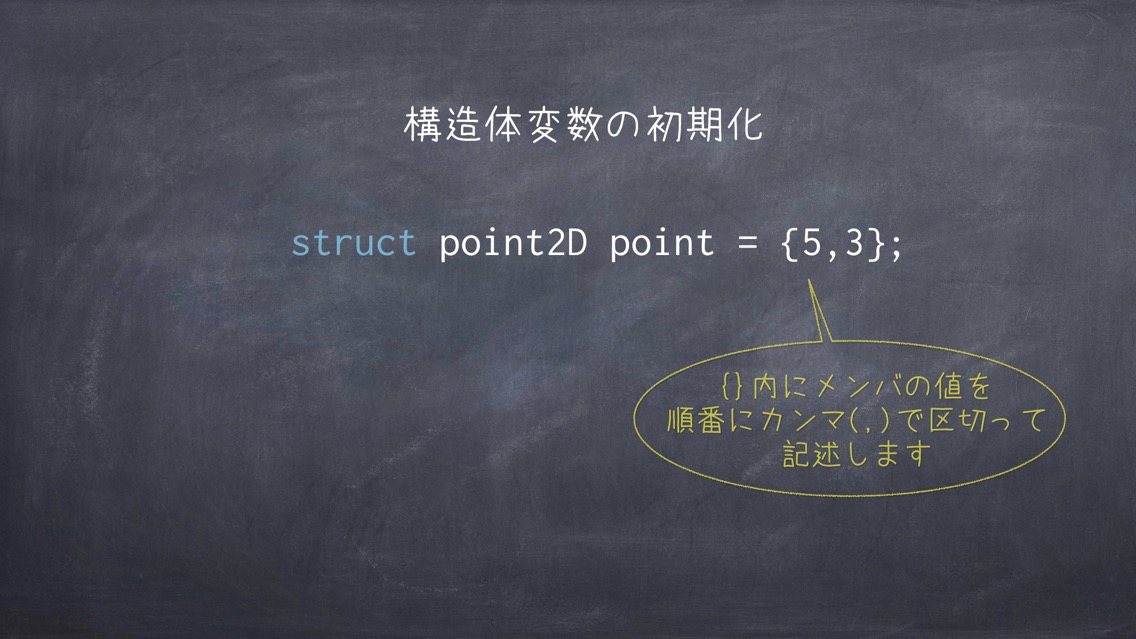 構造体変数の初期化

struct point2D point = {5,3};

{}内にメンバの値を
順番にカンマ(,)で区切って
記述します